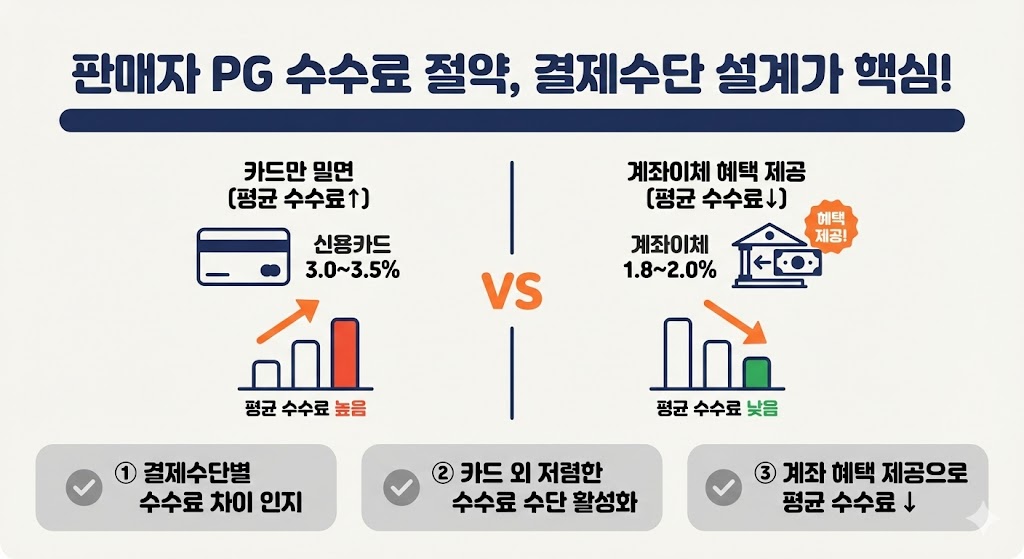 판매자 PG 수수료 절약, 결제수단 설계가 핵심!

카드만 밀면
(평균 수수료↑)

신용카드
3.0~3.5%

평균 수수료 높음

VS

계좌이체 혜택 제공
(평균 수수료↓)

혜택 제공!

계좌이체
1.8~2.0%

평균 수수료 낮음

① 결제수단별 수수료 차이 인지

② 카드 외 저렴한 수수료 수단 활성화

③ 계좌 혜택 제공으로 평균 수수료 ↓